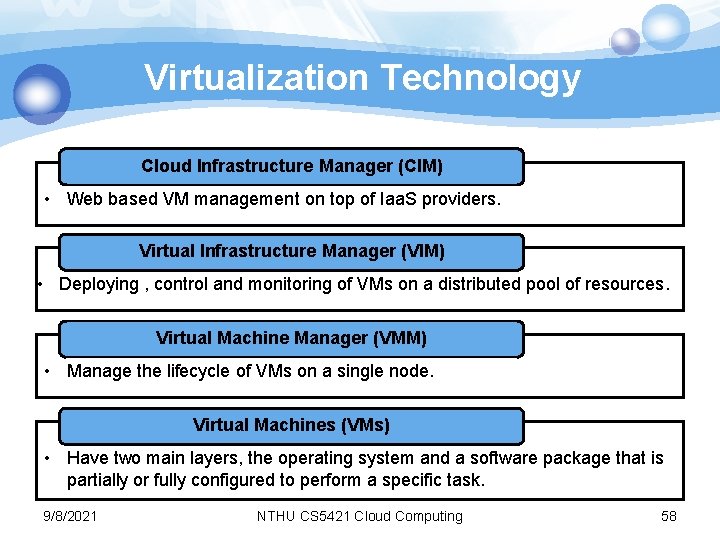 Virtualization Technology

Cloud Infrastructure Manager (CIM)

• Web based VM management on top of IaaS providers.

Virtual Infrastructure Manager (VIM)

• Deploying , control and monitoring of VMs on a distributed pool of resources.

Virtual Machine Manager (VMM)

• Manage the lifecycle of VMs on a single node.

Virtual Machines (VMs)

• Have two main layers, the operating system and a software package that is partially or fully configured to perform a specific task.

9/8/2021

NTHU CS5421 Cloud Computing

58